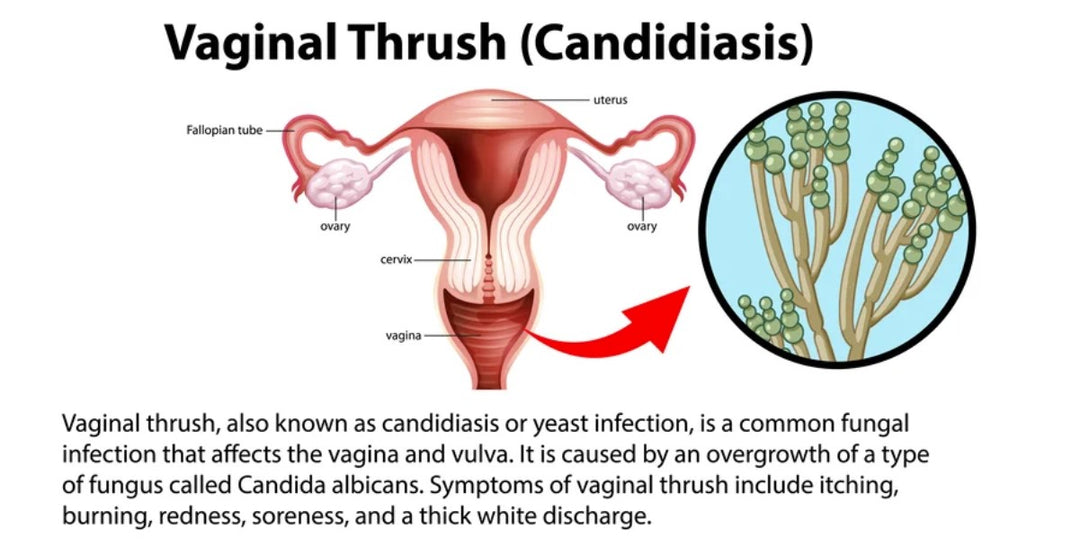 Vaginal Thrush (Candidiasis)

uterus

Fallopian tube

ovary

ovary

cervix

vagina

Vaginal thrush, also known as candidiasis or yeast infection, is a common fungal infection that affects the vagina and vulva. It is caused by an overgrowth of a type of fungus called Candida albicans. Symptoms of vaginal thrush include itching, burning, redness, soreness, and a thick white discharge.